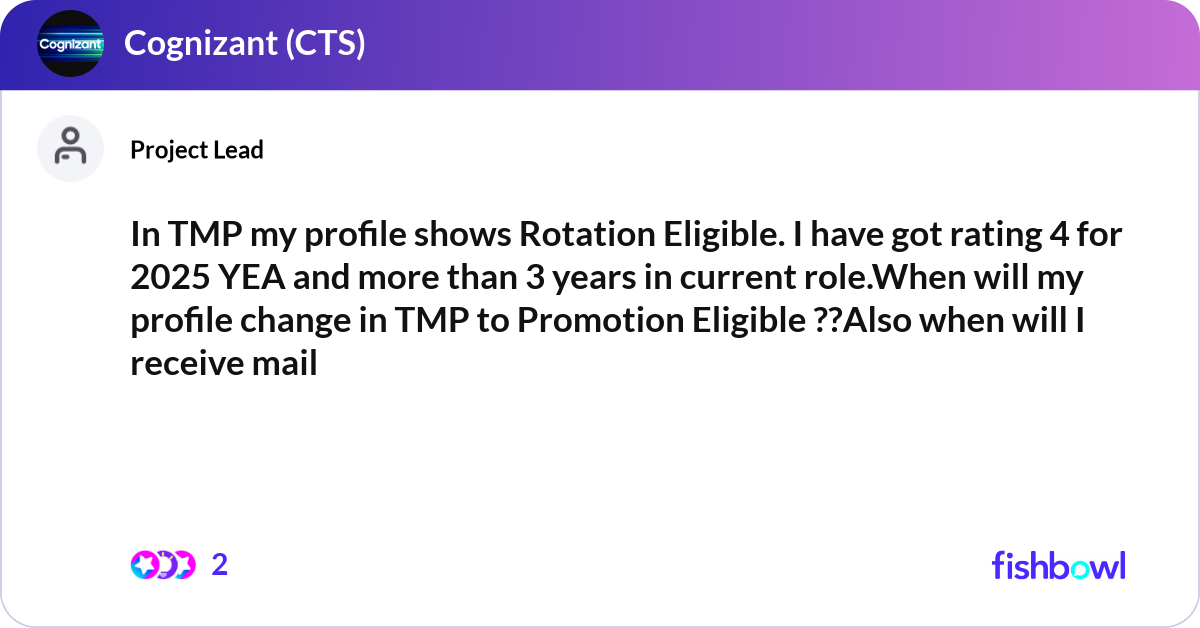 Cognizant

Cognizant (CTS)

Project Lead

In TMP my profile shows Rotation Eligible. I have got rating 4 for 2025 YEA and more than 3 years in current role.When will my profile change in TMP to Promotion Eligible ??Also when will I receive mail

2

fishbowl